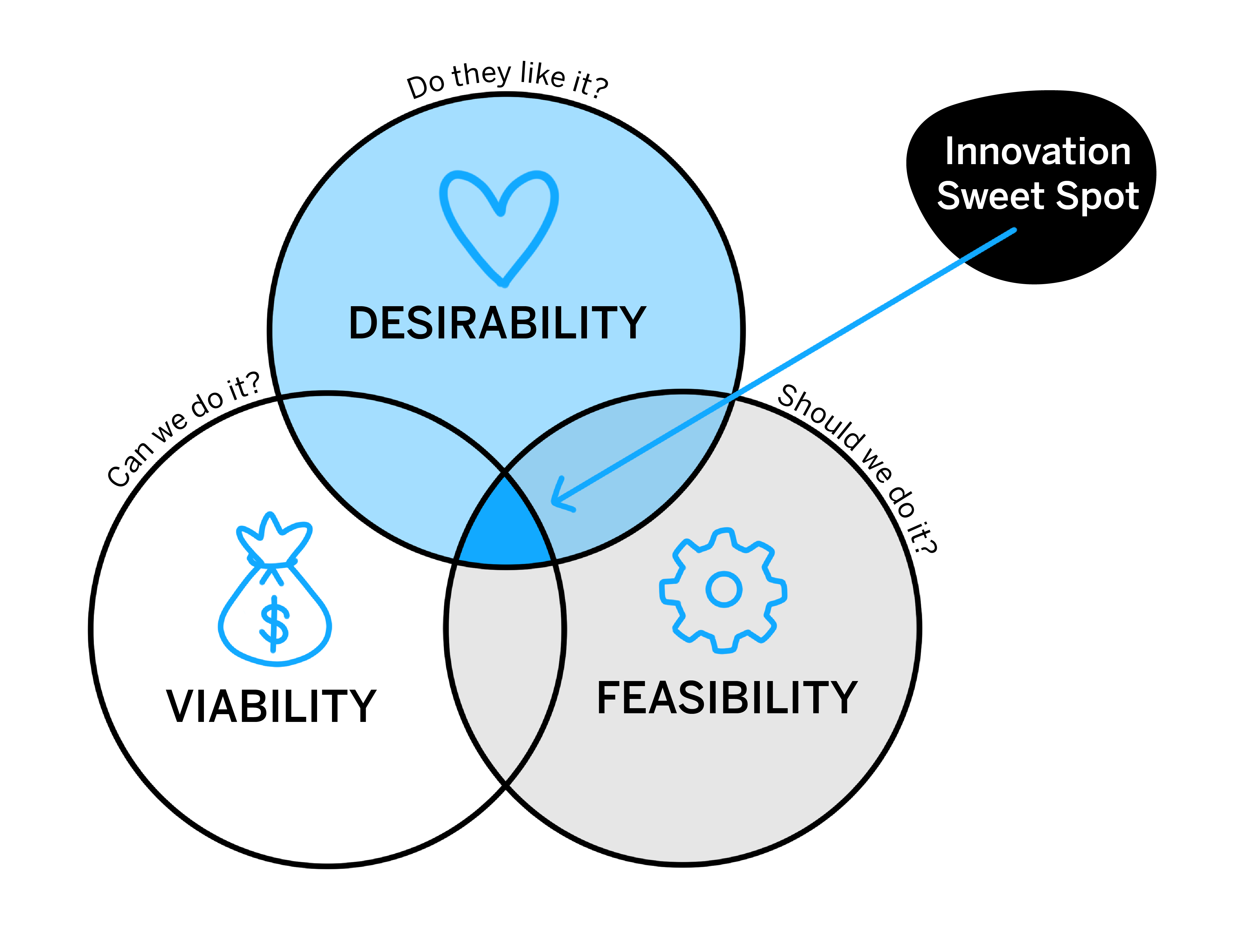 Do they like it?

Innovation Sweet Spot

DESIRABILITY

Can we do it?

Should we do it?

$

VIABILITY

FEASIBILITY